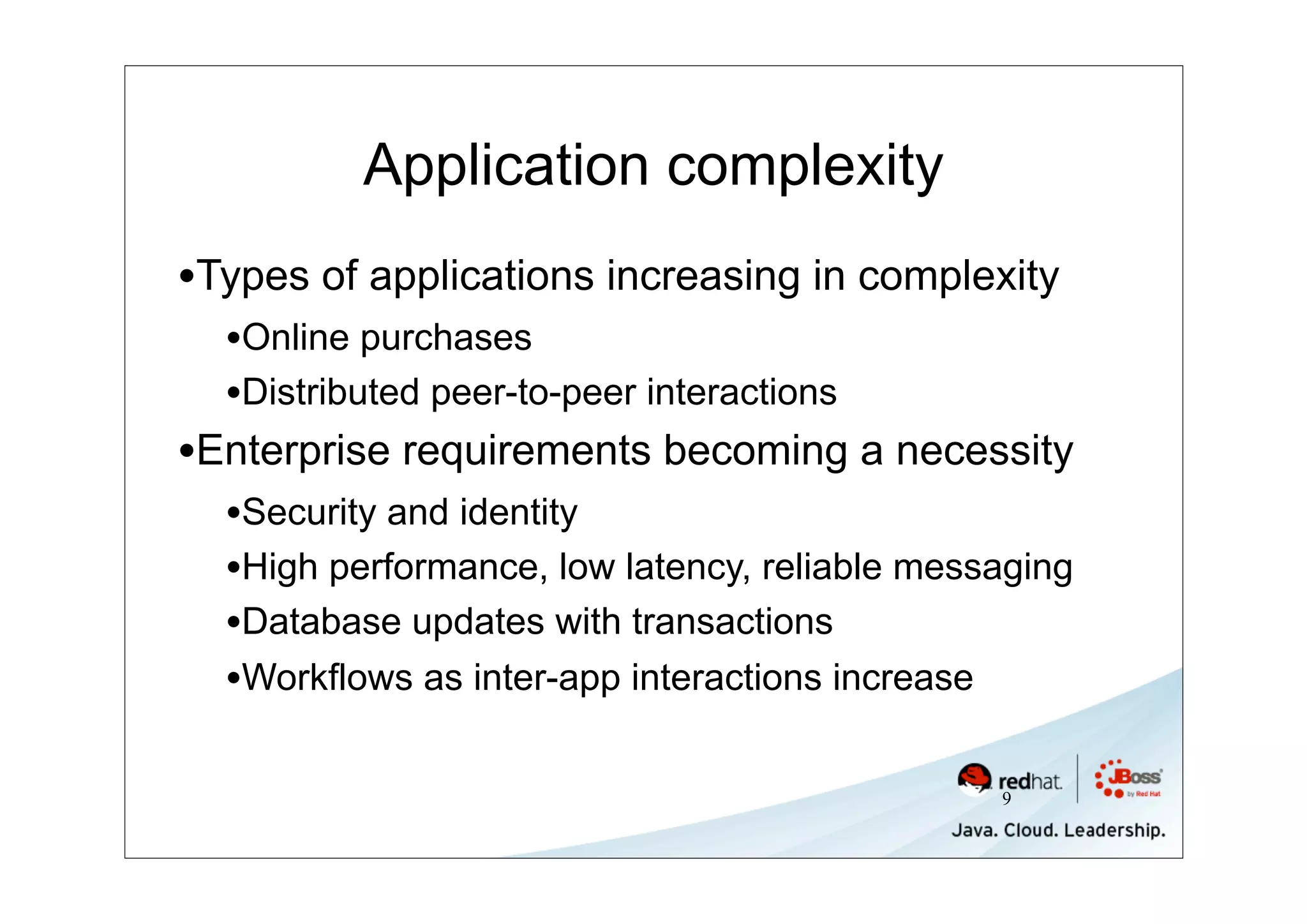 Application complexity

•Types of applications increasing in complexity

•Online purchases

•Distributed peer-to-peer interactions

•Enterprise requirements becoming a necessity

•Security and identity

•High performance, low latency, reliable messaging

•Database updates with transactions

•Workflows as inter-app interactions increase

redhat. JBoss by Red Hat

9

Java. Cloud. Leadership.